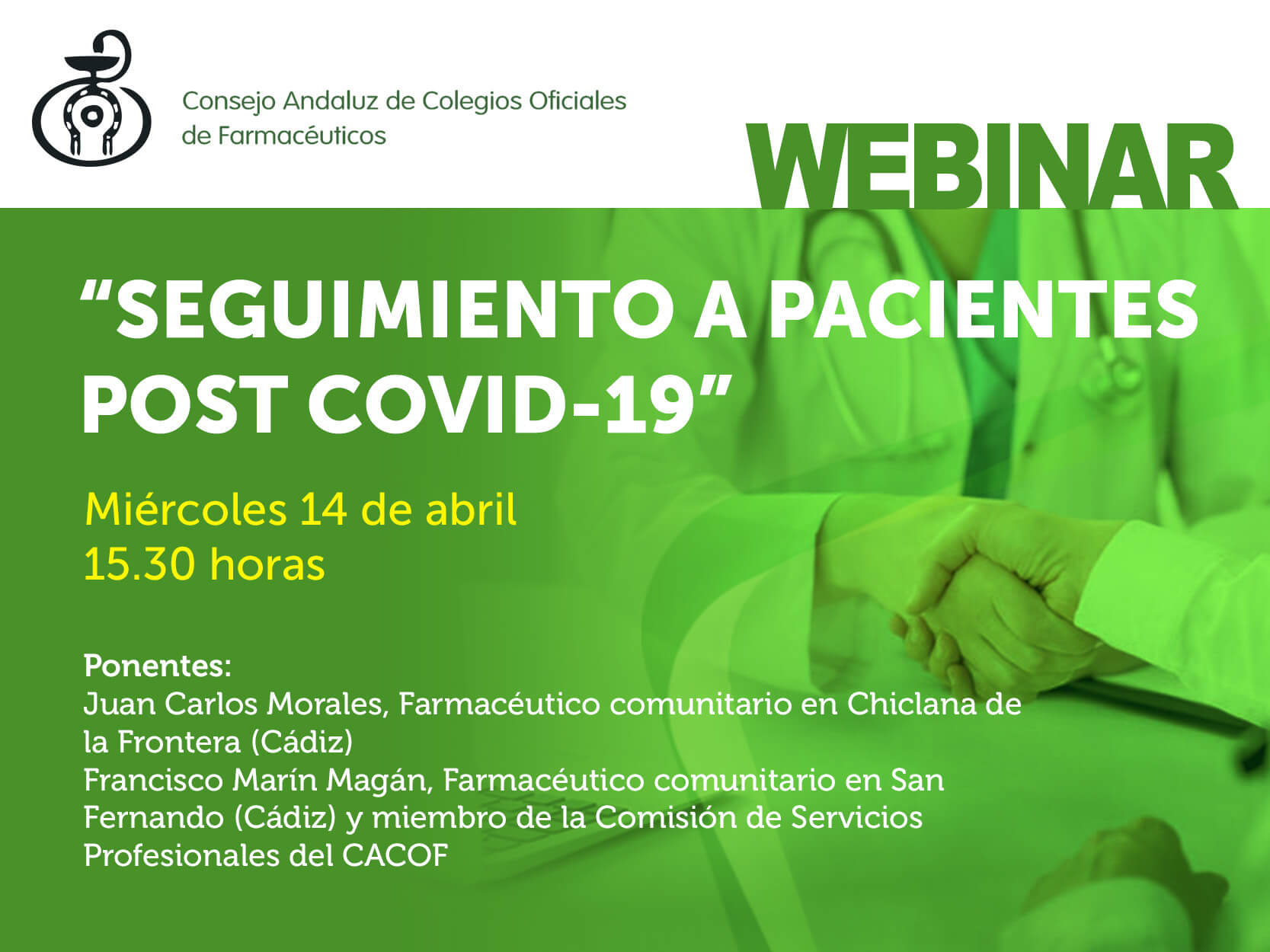 Consejo Andaluz de Colegios Oficiales de Farmacéuticos

WEBINAR

“SEGUIMIENTO A PACIENTES POST COVID-19”

Miércoles 14 de abril
15.30 horas

Ponentes:
Juan Carlos Morales, Farmacéutico comunitario en Chiclana de la Frontera (Cádiz)
Francisco Marín Magán, Farmacéutico comunitario en San Fernando (Cádiz) y miembro de la Comisión de Servicios Profesionales del CACOF